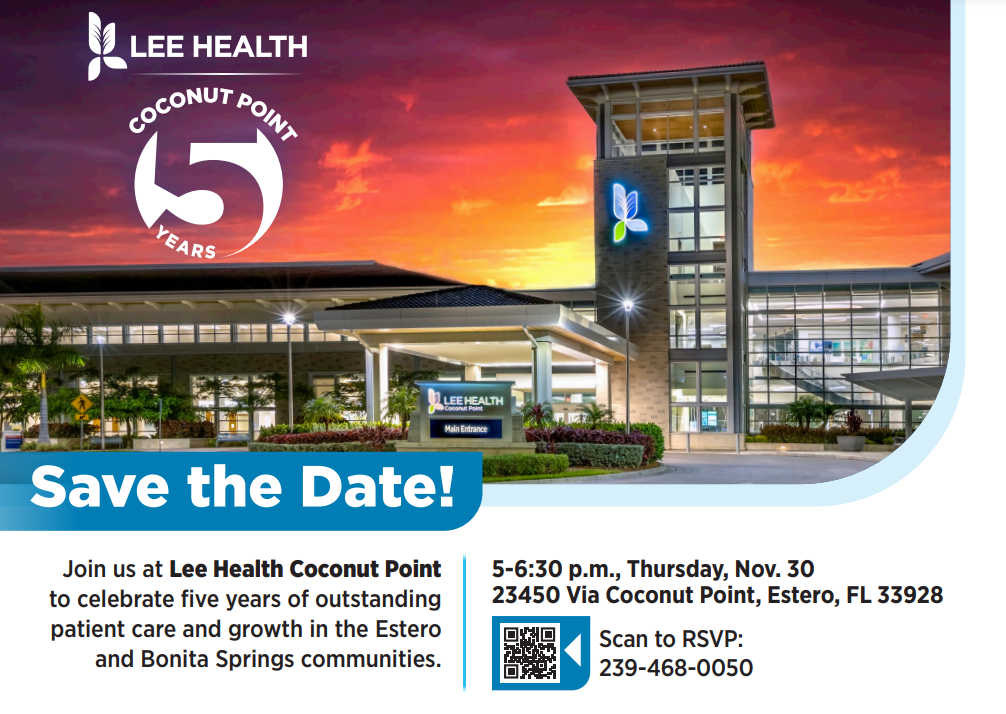 LEE HEALTH

COCONUT POINT
5
YEARS

LEE HEALTH
Coconut Point
Main Entrance

Save the Date!

Join us at **Lee Health Coconut Point** to celebrate five years of outstanding patient care and growth in the Estero and Bonita Springs communities.

5-6:30 p.m., Thursday, Nov. 30
23450 Via Coconut Point, Estero, FL 33928

Scan to RSVP:
239-468-0050